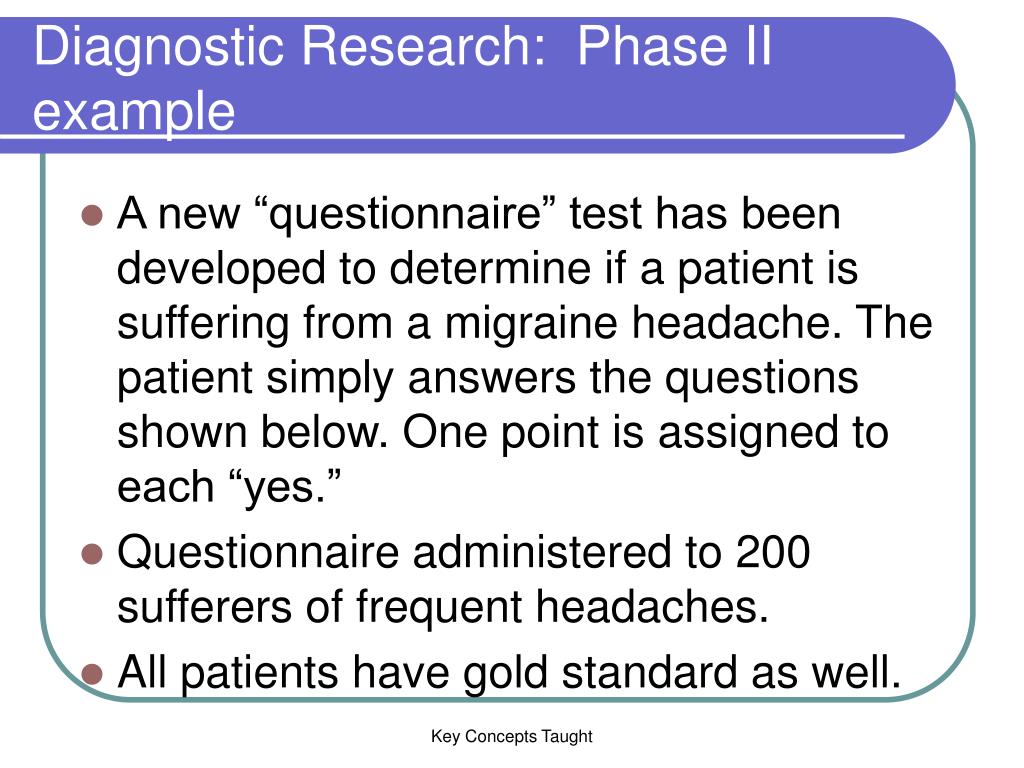 Diagnostic Research: Phase II example

A new “questionnaire” test has been developed to determine if a patient is suffering from a migraine headache. The patient simply answers the questions shown below. One point is assigned to each “yes.”

Questionnaire administered to 200 sufferers of frequent headaches.

All patients have gold standard as well.

Key Concepts Taught